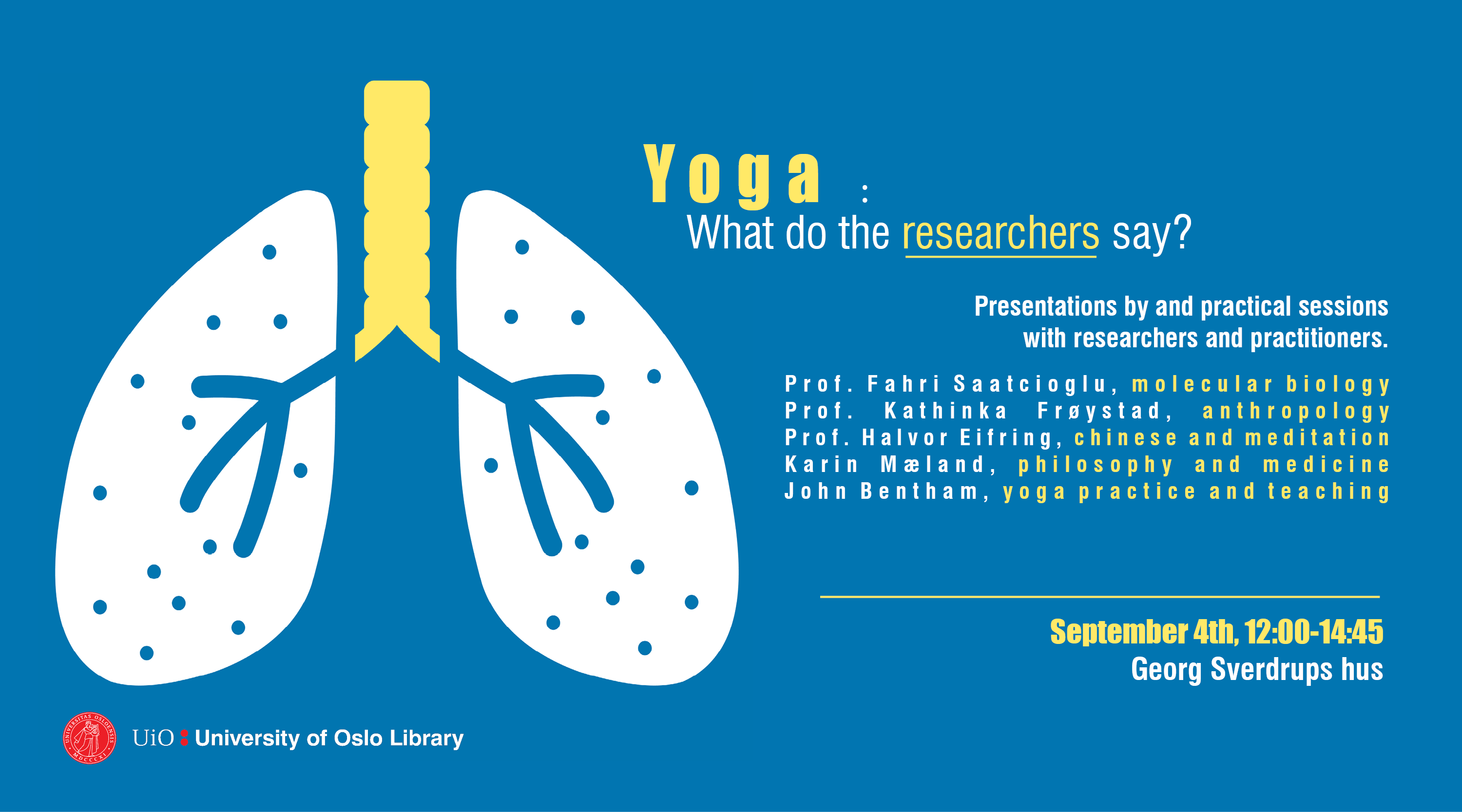 Yoga :
What do the researchers say?

Presentations by and practical sessions with researchers and practitioners.

Prof. Fahri Saatcioglu, molecular biology
Prof. Kathinka Frøystad, anthropology
Prof. Halvor Eifring, chinese and meditation
Karin Mæland, philosophy and medicine
John Bentham, yoga practice and teaching

September 4th, 12:00-14:45
Georg Sverdrups hus

UNIVERSITAS OSLOENSIS MDCCCXI
UiO : University of Oslo Library